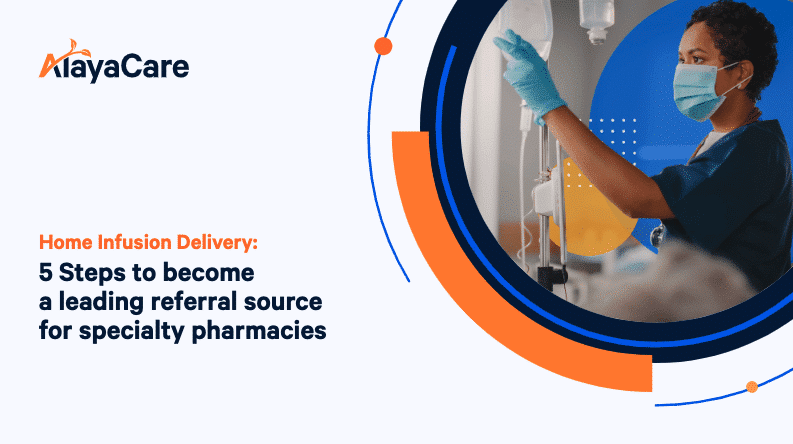 AlayaCare

Home Infusion Delivery:
5 Steps to become a leading referral source for specialty pharmacies